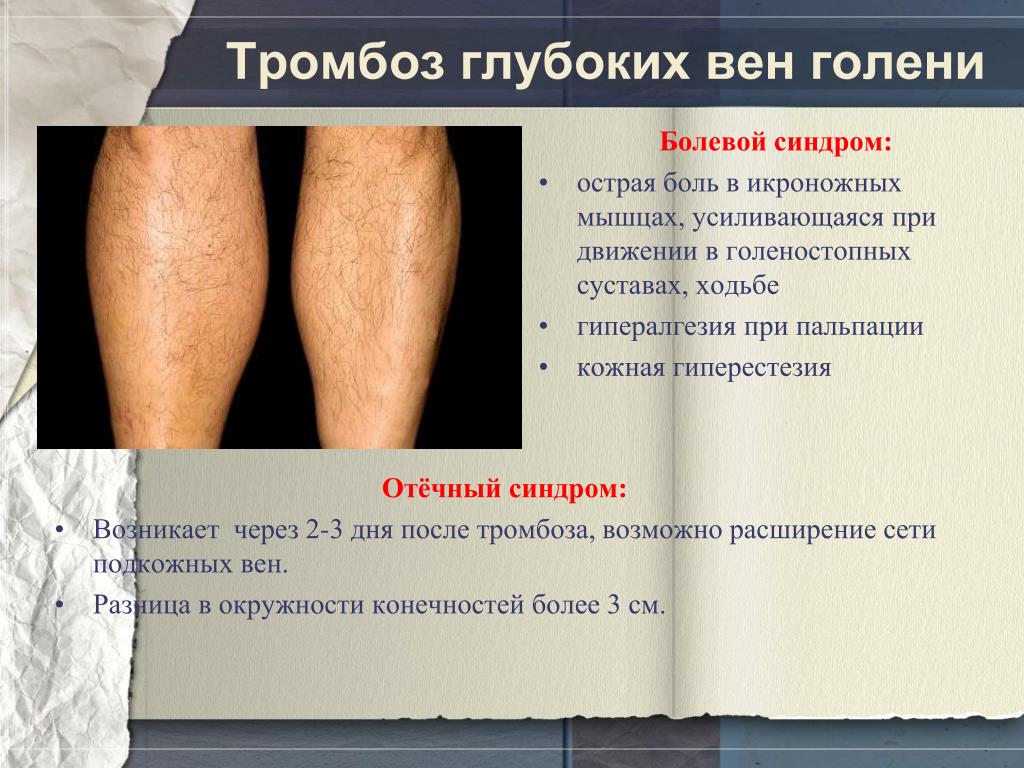 Тромбоз глубоких вен голени

Болевой синдром:

• острая боль в икроножных мышцах, усиливающаяся при движении в голеностопных суставах, ходьбе
• гипералгезия при пальпации
• кожная гиперестезия

Отёчный синдром:

• Возникает  через 2-3 дня после тромбоза, возможно расширение сети подкожных вен.
• Разница в окружности конечностей более 3 см.